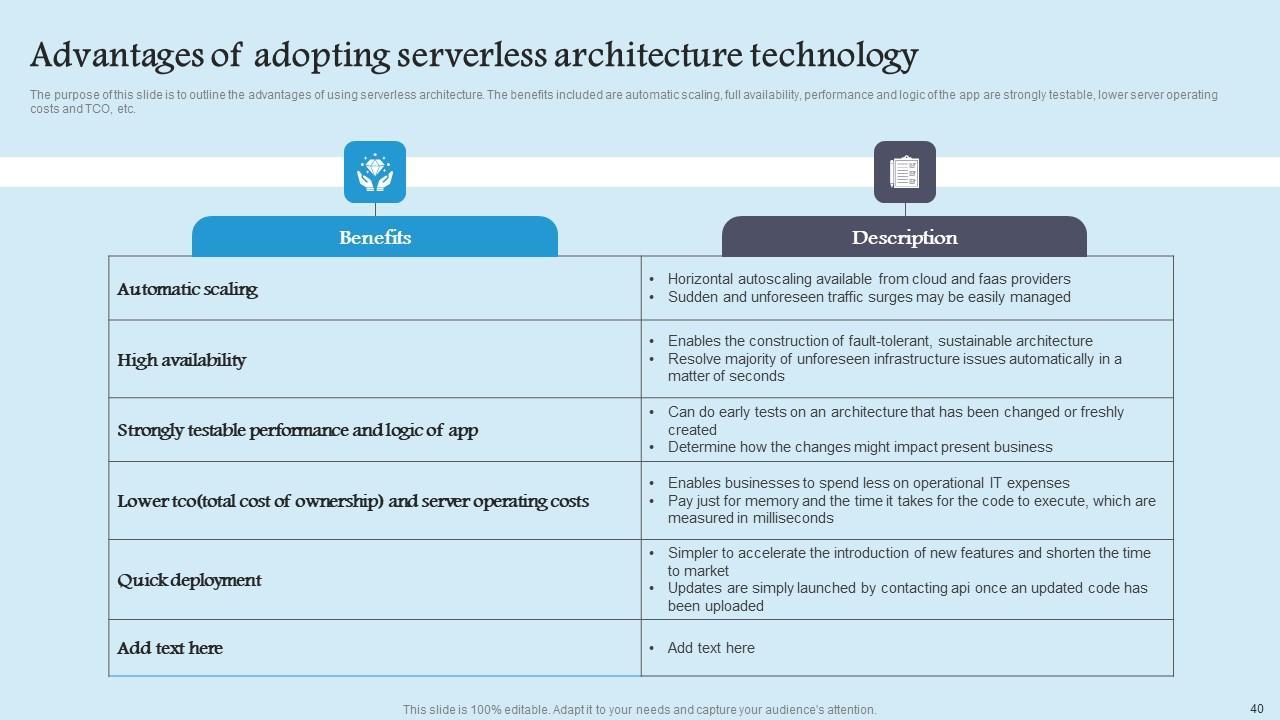 Advantages of adopting serverless architecture technology

The purpose of this slide is to outline the advantages of using serverless architecture. The benefits included are automatic scaling, full availability, performance and logic of the app are strongly testable, lower server operating costs and TCO, etc.

| Benefits | Description |
|---|---|
| Automatic scaling | • Horizontal autoscaling available from cloud and faas providers • Sudden and unforeseen traffic surges may be easily managed |
| High availability | • Enables the construction of fault-tolerant, sustainable architecture • Resolve majority of unforeseen infrastructure issues automatically in a matter of seconds |
| Strongly testable performance and logic of app | • Can do early tests on an architecture that has been changed or freshly created • Determine how the changes might impact present business |
| Lower tco(total cost of ownership) and server operating costs | • Enables businesses to spend less on operational IT expenses • Pay just for memory and the time it takes for the code to execute, which are measured in milliseconds |
| Quick deployment | • Simpler to accelerate the introduction of new features and shorten the time to market • Updates are simply launched by contacting api once an updated code has been uploaded |
| Add text here | • Add text here |

This slide is 100% editable. Adapt it to your needs and capture your audience's attention.

40